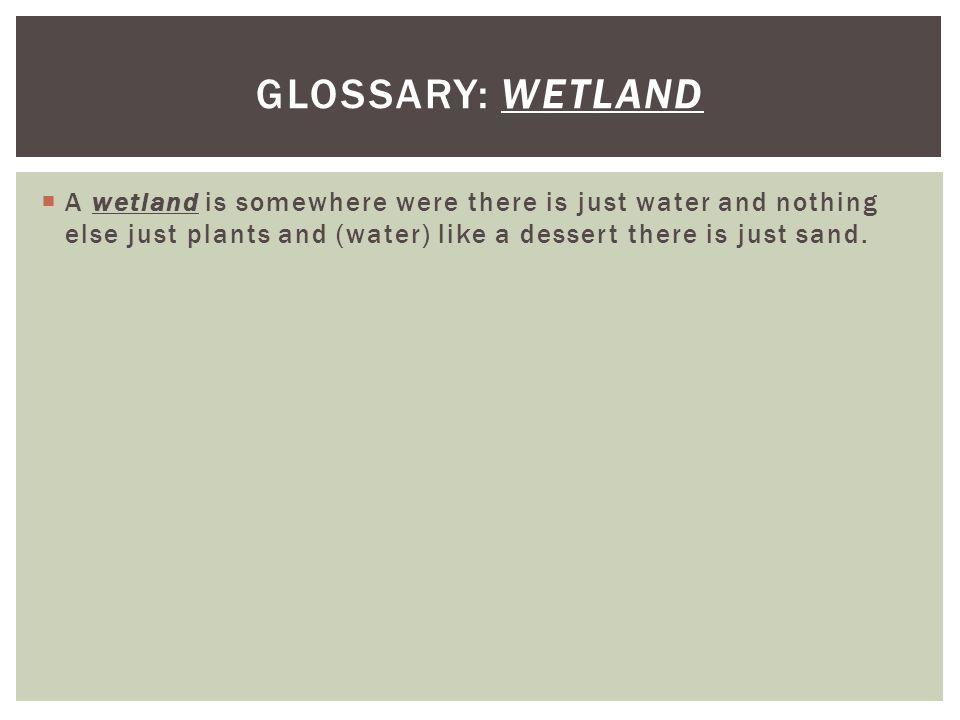 GLOSSARY: WETLAND

A wetland is somewhere were there is just water and nothing else just plants and (water) like a dessert there is just sand.